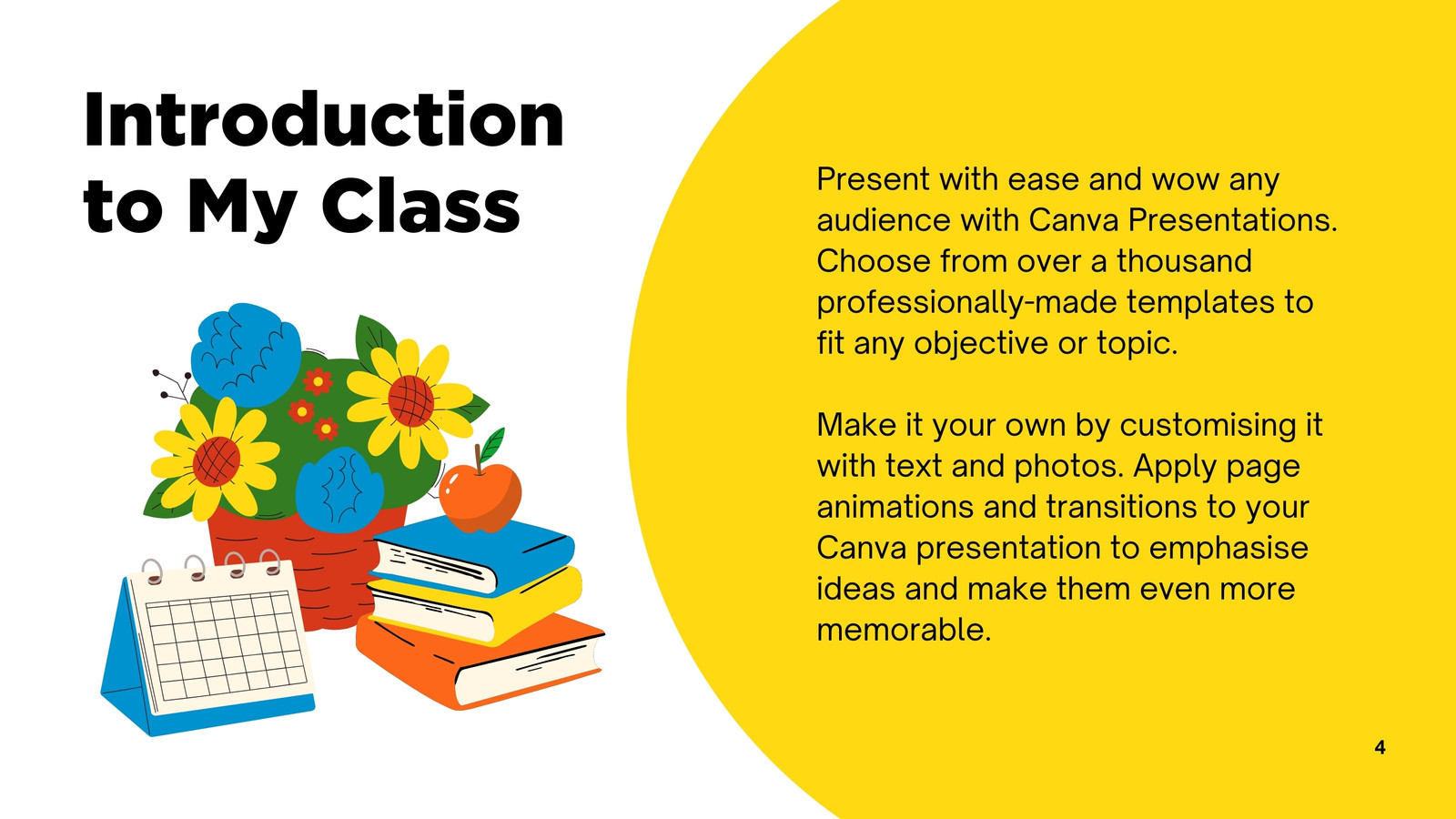 Introduction to My Class

Present with ease and wow any audience with Canva Presentations. Choose from over a thousand professionally-made templates to fit any objective or topic.

Make it your own by customising it with text and photos. Apply page animations and transitions to your Canva presentation to emphasise ideas and make them even more memorable.

4